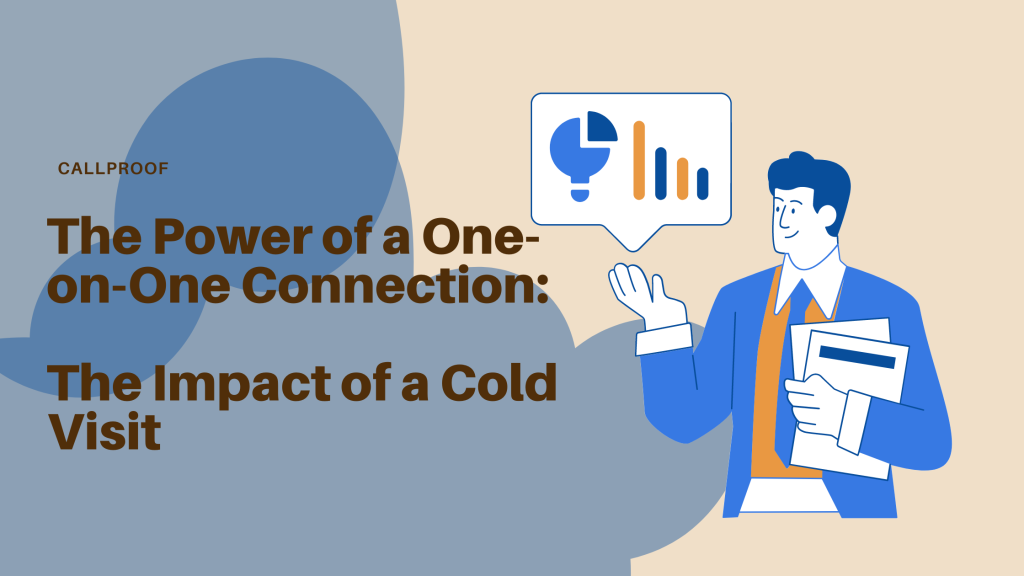 CALLPROOF

The Power of a One-on-One Connection:

The Impact of a Cold Visit